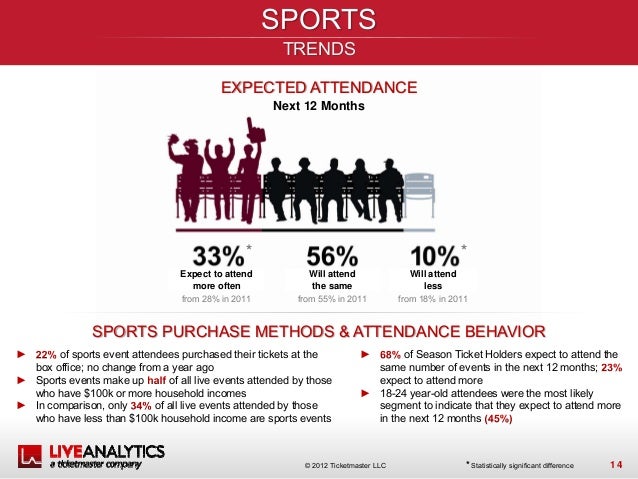 SPORTS
TRENDS

EXPECTED ATTENDANCE
Next 12 Months

33%*
Expect to attend more often
from 28% in 2011

56%
Will attend the same
from 55% in 2011

10%*
Will attend less
from 18% in 2011

SPORTS PURCHASE METHODS & ATTENDANCE BEHAVIOR

► 22% of sports event attendees purchased their tickets at the box office; no change from a year ago
► Sports events make up half of all live events attended by those who have $100k or more household incomes
► In comparison, only 34% of all live events attended by those who have less than $100k household income are sports events

► 68% of Season Ticket Holders expect to attend the same number of events in the next 12 months; 23% expect to attend more
► 18-24 year-old attendees were the most likely segment to indicate that they expect to attend more in the next 12 months (45%)

LIVEANALYTICS
a ticketmaster company

© 2012 Ticketmaster LLC

*Statistically significant difference

14